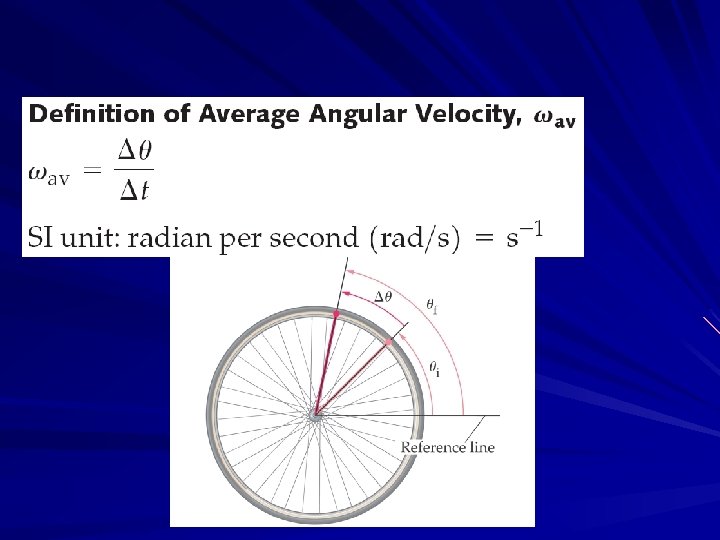 Definition of Average Angular Velocity, $\omega_{av}$

$\omega_{av} = \frac{\Delta\theta}{\Delta t}$

SI unit: radian per second (rad/s) $= s^{-1}$

$\Delta\theta$

$\theta_f$

$\theta_i$

Reference line